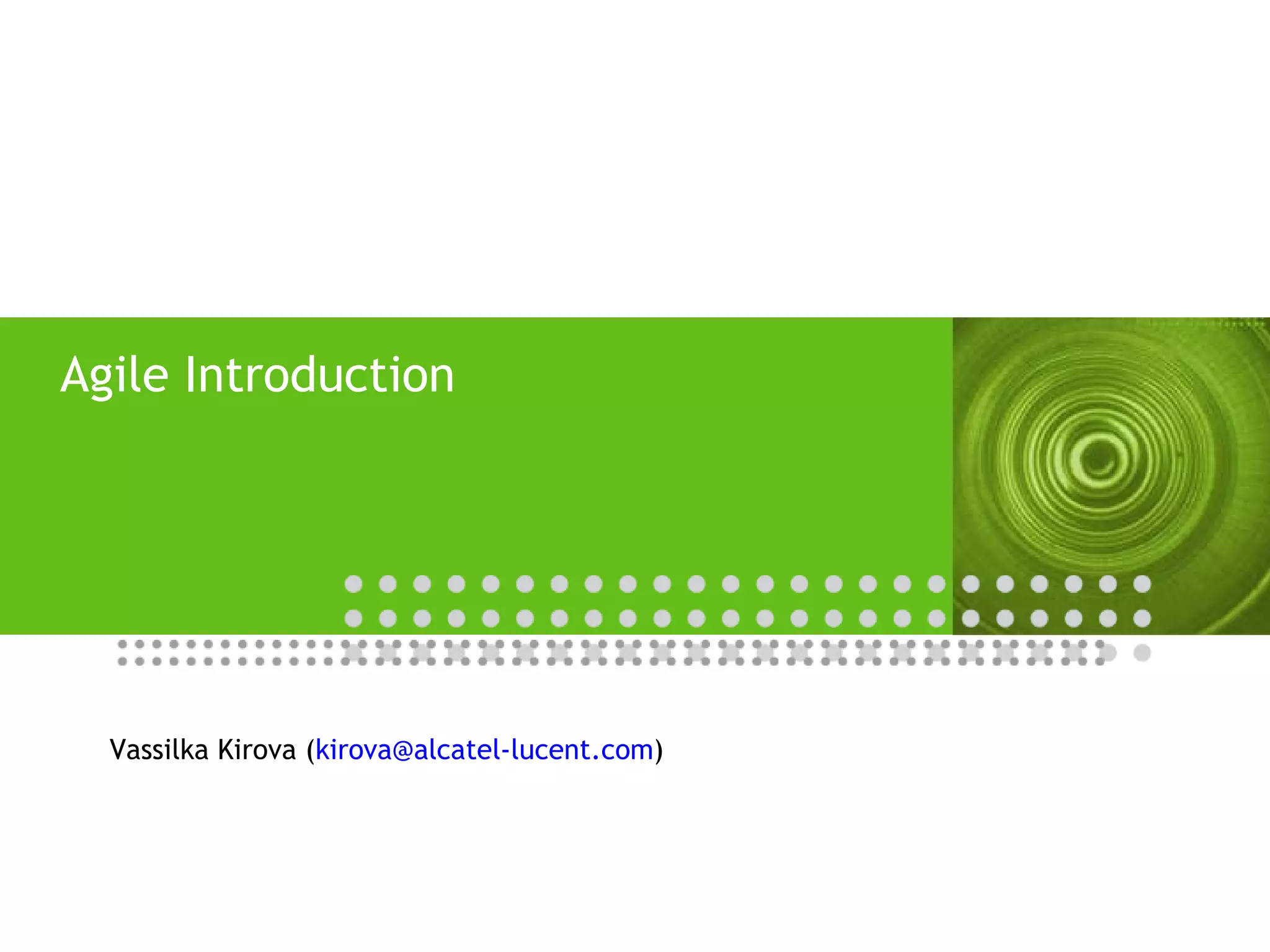 Agile Introduction

Vassilka Kirova (kirova@alcatel-lucent.com)